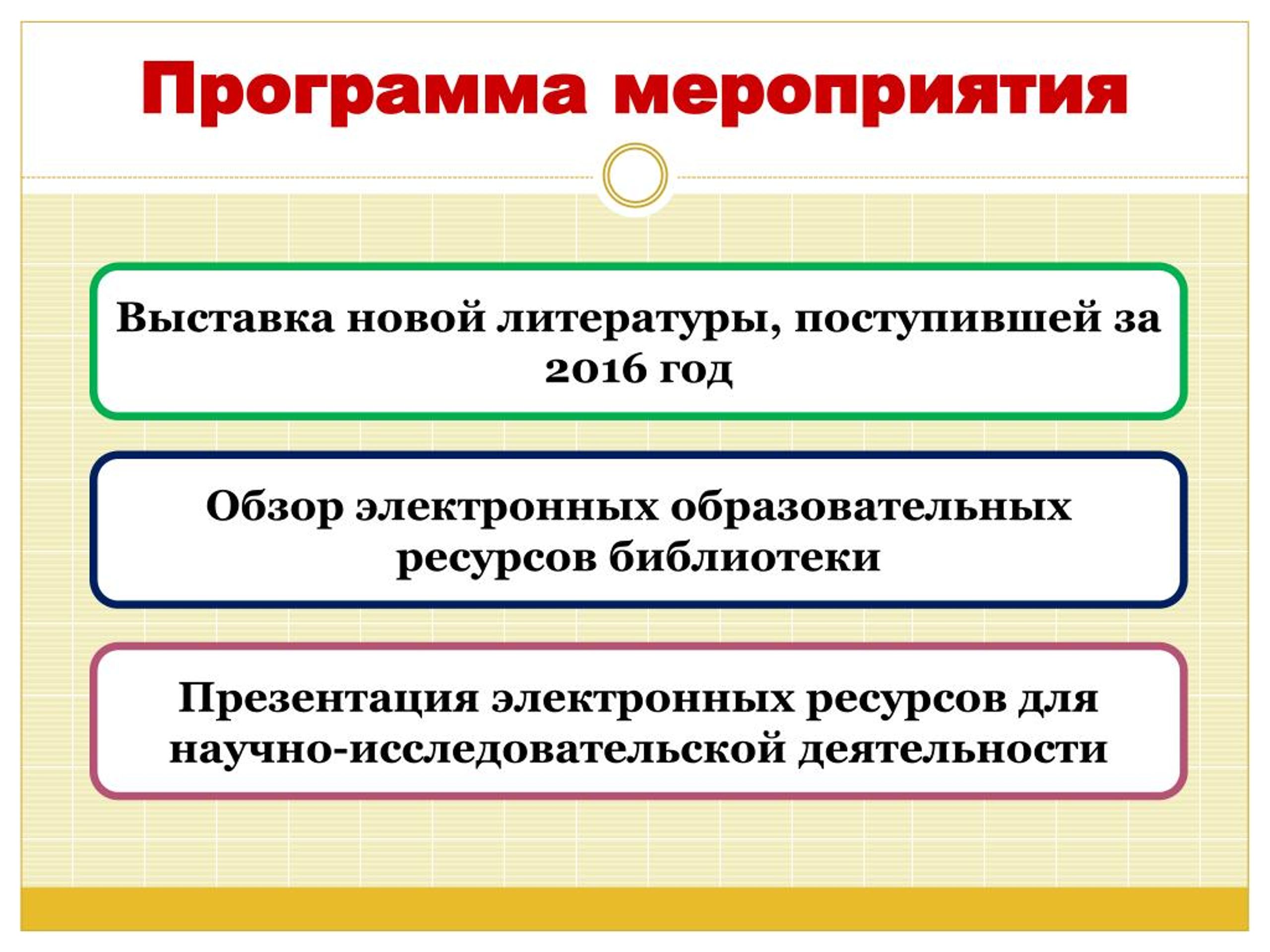 Программа мероприятия

Выставка новой литературы, поступившей за 2016 год

Обзор электронных образовательных ресурсов библиотеки

Презентация электронных ресурсов для научно-исследовательской деятельности